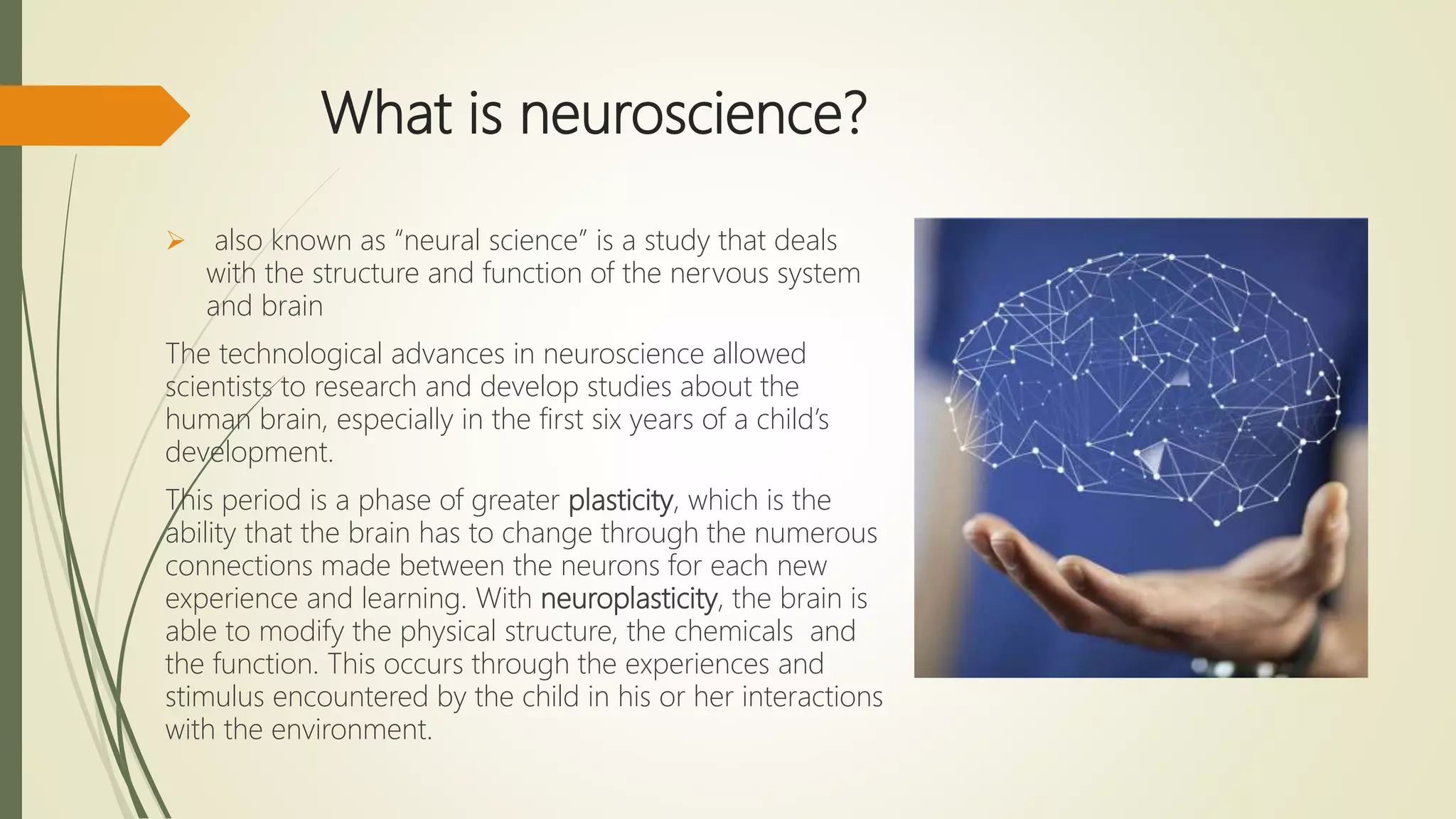 What is neuroscience?

➢ also known as “neural science” is a study that deals with the structure and function of the nervous system and brain

The technological advances in neuroscience allowed scientists to research and develop studies about the human brain, especially in the first six years of a child’s development.

This period is a phase of greater plasticity, which is the ability that the brain has to change through the numerous connections made between the neurons for each new experience and learning. With neuroplasticity, the brain is able to modify the physical structure, the chemicals and the function. This occurs through the experiences and stimulus encountered by the child in his or her interactions with the environment.